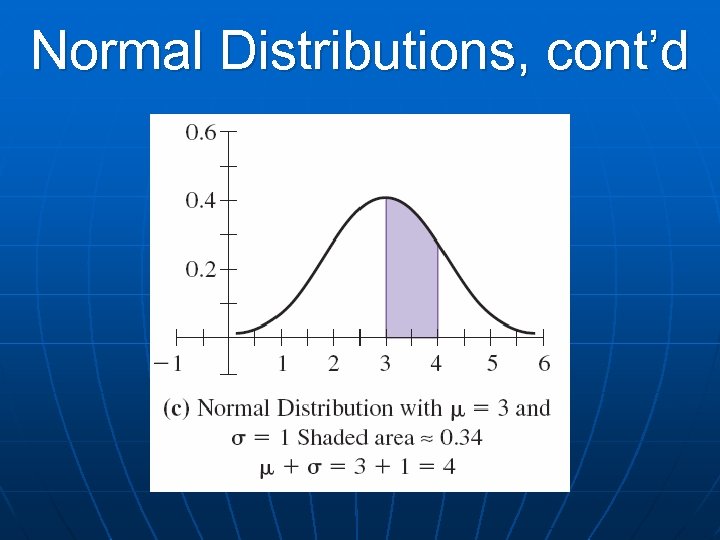 Normal Distributions, cont'd

0.6
0.4
0.2
−1
1
2
3
4
5
6

(c) Normal Distribution with $\mu = 3$ and $\sigma = 1$ Shaded area $\approx 0.34$
$\mu + \sigma = 3 + 1 = 4$